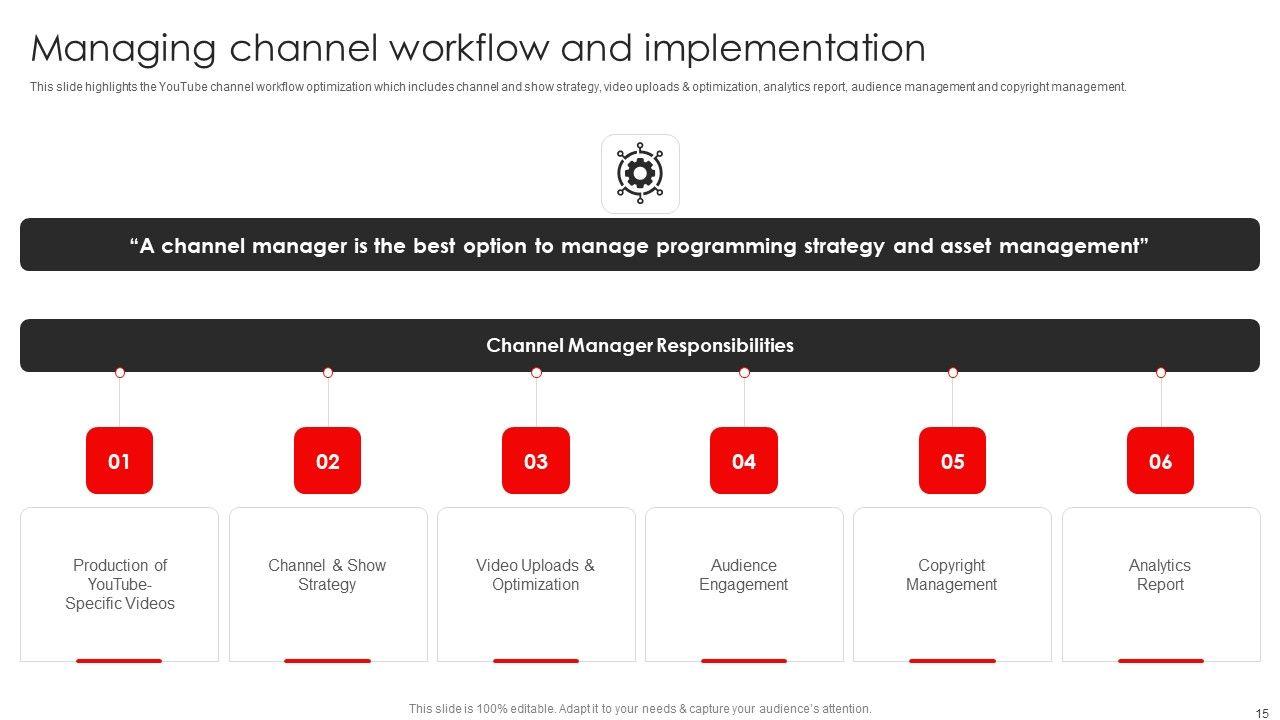 Managing channel workflow and implementation

This slide highlights the YouTube channel workflow optimization which includes channel and show strategy, video uploads & optimization, analytics report, audience management and copyright management.

“A channel manager is the best option to manage programming strategy and asset management”

Channel Manager Responsibilities

01

Production of YouTube-Specific Videos

02

Channel & Show Strategy

03

Video Uploads & Optimization

04

Audience Engagement

05

Copyright Management

06

Analytics Report

This slide is 100% editable. Adapt it to your needs & capture your audience's attention.

15